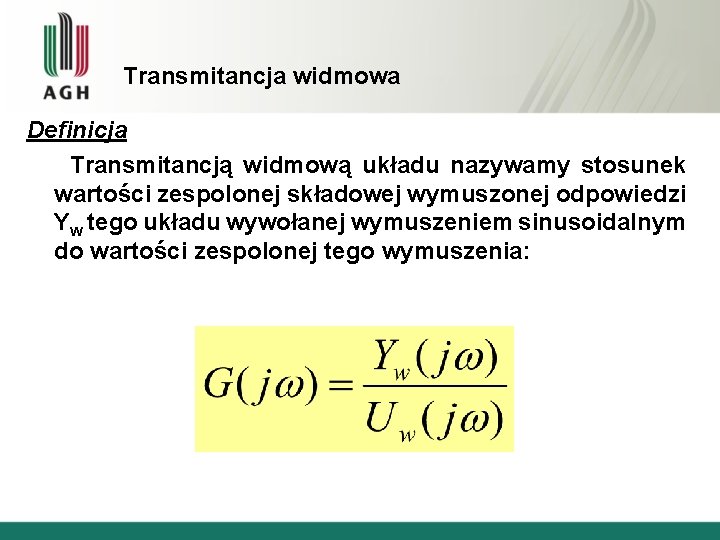 AGH

Transmitancja widmowa

Definicja

Transmitancją widmową układu nazywamy stosunek wartości zespolonej składowej wymuszonej odpowiedzi $Y_w$ tego układu wywołanej wymuszeniem sinusoidalnym do wartości zespolonej tego wymuszenia:

$G(j\omega) = \frac{Y_w(j\omega)}{U_w(j\omega)}$